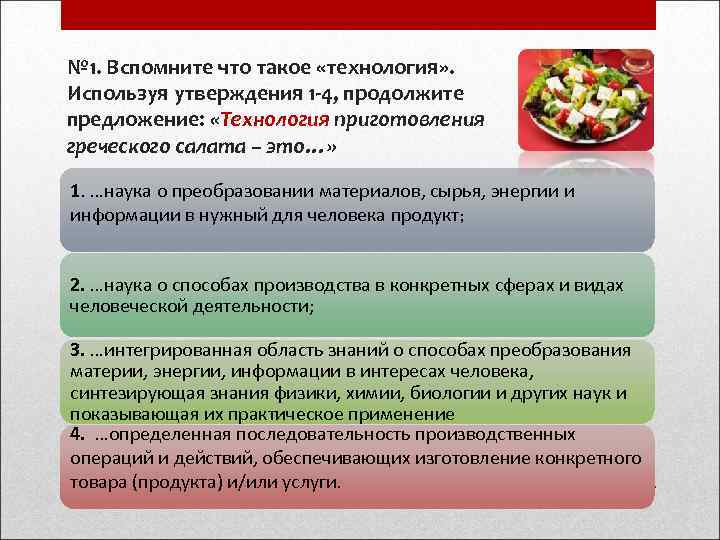 №1. Вспомните что такое «технология». Используя утверждения 1-4, продолжите предложение: «Технология приготовления греческого салата – это…»

1. …наука о преобразовании материалов, сырья, энергии и информации в нужный для человека продукт;

2. …наука о способах производства в конкретных сферах и видах человеческой деятельности;

3. …интегрированная область знаний о способах преобразования материи, энергии, информации в интересах человека, синтезирующая знания физики, химии, биологии и других наук и показывающая их практическое применение

4. …определенная последовательность производственных операций и действий, обеспечивающих изготовление конкретного товара (продукта) и/или услуги.